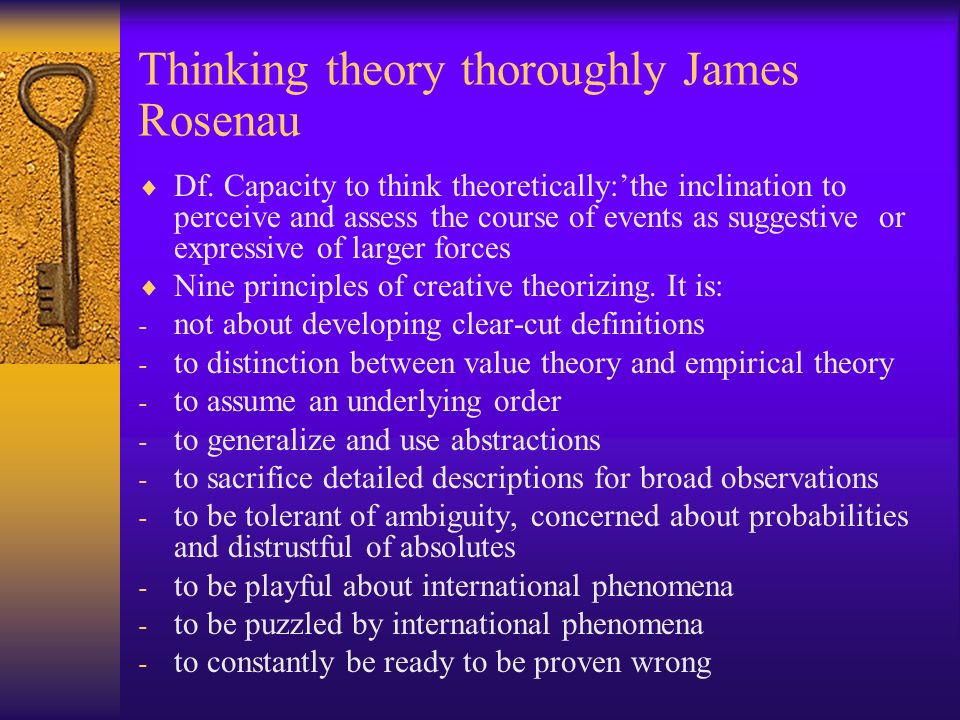 Thinking theory thoroughly James Rosenau

♦ Df. Capacity to think theoretically:’the inclination to perceive and assess the course of events as suggestive or expressive of larger forces
♦ Nine principles of creative theorizing. It is:
- not about developing clear-cut definitions
- to distinction between value theory and empirical theory
- to assume an underlying order
- to generalize and use abstractions
- to sacrifice detailed descriptions for broad observations
- to be tolerant of ambiguity, concerned about probabilities and distrustful of absolutes
- to be playful about international phenomena
- to be puzzled by international phenomena
- to constantly be ready to be proven wrong